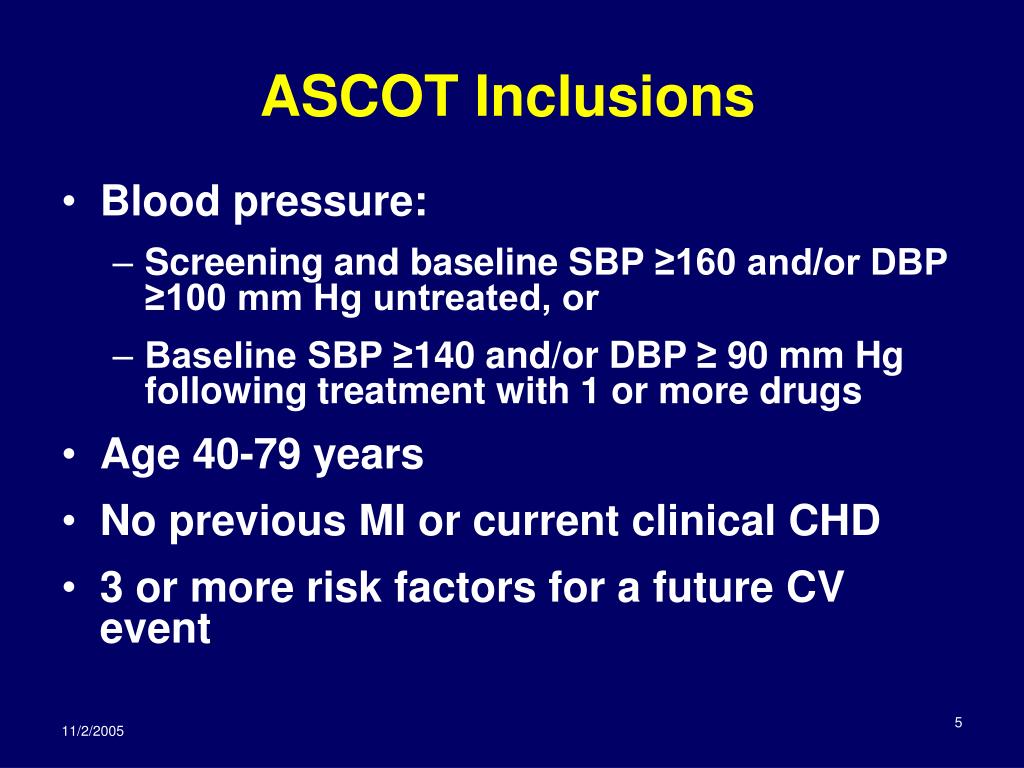 ASCOT Inclusions

• Blood pressure:
– Screening and baseline SBP ≥160 and/or DBP ≥100 mm Hg untreated, or
– Baseline SBP ≥140 and/or DBP ≥ 90 mm Hg following treatment with 1 or more drugs
• Age 40-79 years
• No previous MI or current clinical CHD
• 3 or more risk factors for a future CV event

11/2/2005

5